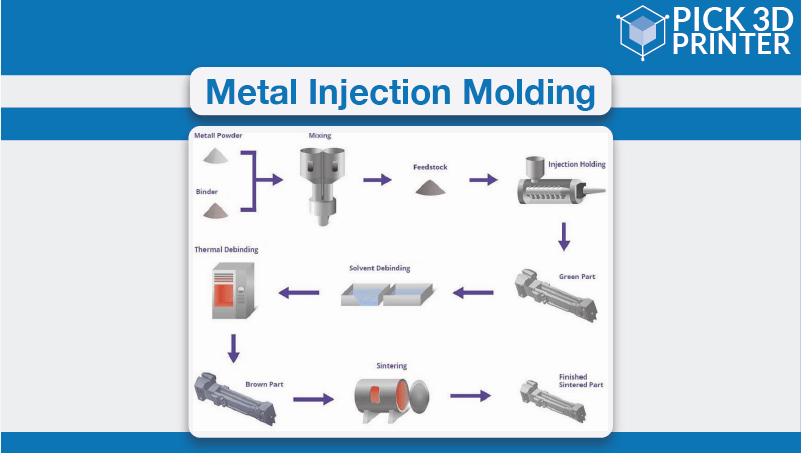 PICK 3D PRINTER

Metal Injection Molding

Metall Powder

Binder

Mixing

Feedstock

Injection Holding

Green Part

Solvent Debinding

Thermal Debinding

Brown Part

Sintering

Finished Sintered Part